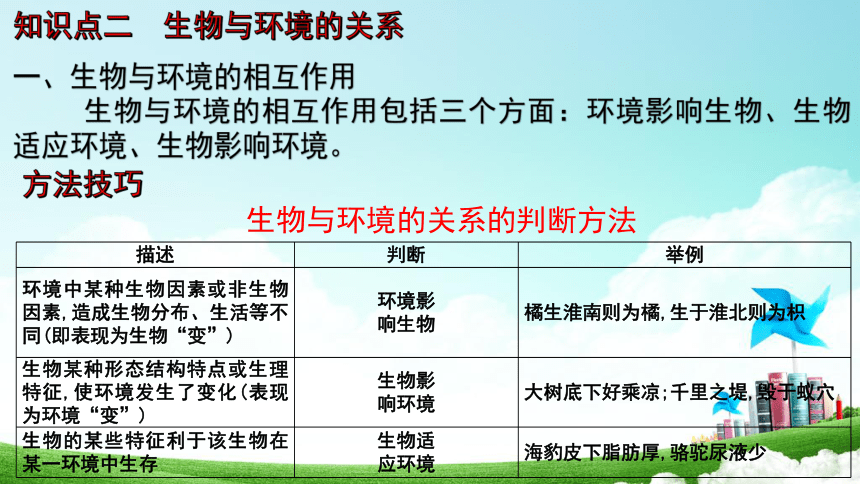 知识点二　生物与环境的关系

一、生物与环境的相互作用

生物与环境的相互作用包括三个方面：环境影响生物、生物适应环境、生物影响环境。

方法技巧

生物与环境的关系的判断方法

| 描述 | 判断 | 举例 |
|---|---|---|
| 环境中某种生物因素或非生物因素,造成生物分布、生活等不同(即表现为生物“变”) | 环境影响生物 | 橘生淮南则为橘,生于淮北则为枳 |
| 生物某种形态结构特点或生理特征,使环境发生了变化(表现为环境“变”) | 生物影响环境 | 大树底下好乘凉;千里之堤,毁于蚁穴 |
| 生物的某些特征利于该生物在某一环境中生存 | 生物适应环境 | 海豹皮下脂肪厚,骆驼尿液少 |